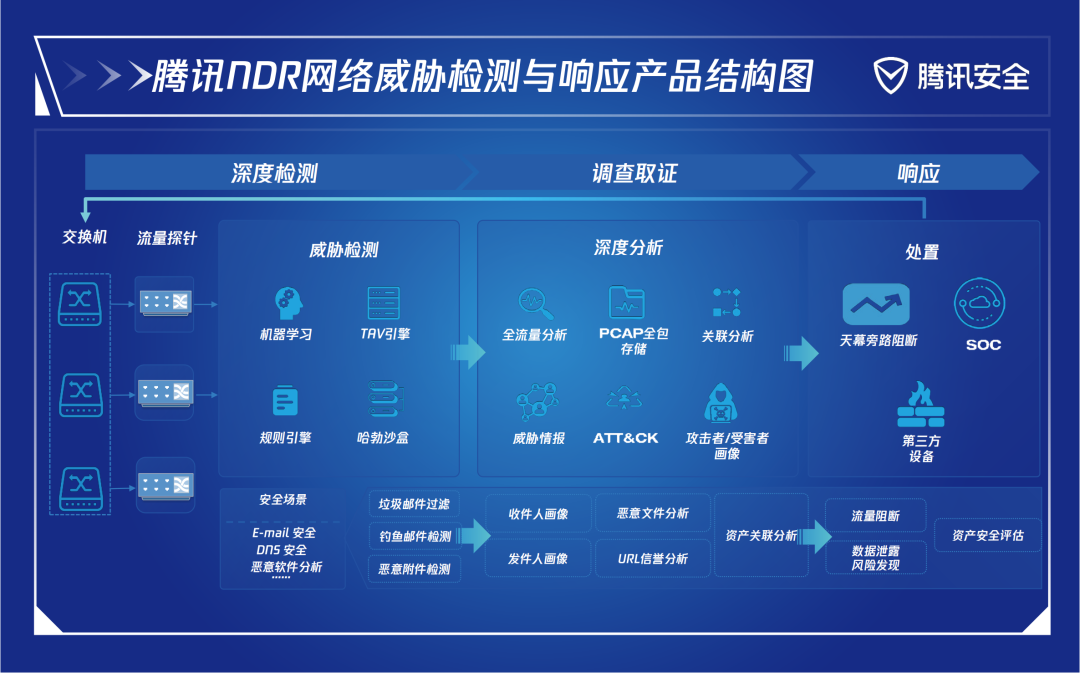 腾讯NDR网络威胁检测与响应产品结构图

腾讯安全

深度检测

调查取证

响应

交换机

流量探针

威胁检测

机器学习

TAV引擎

规则引擎

哈勃沙盒

深度分析

全流量分析

PCAP全包存储

关联分析

威胁情报

ATT&CK

攻击者/受害者画像

处置

天幕旁路阻断

SOC

第三方设备

安全场景

E-mail 安全
DNS 安全
恶意软件分析
......

垃圾邮件过滤

钓鱼邮件检测

恶意附件检测

收件人画像

发件人画像

恶意文件分析

URL信誉分析

资产关联分析

流量阻断

数据泄露风险发现

资产安全评估